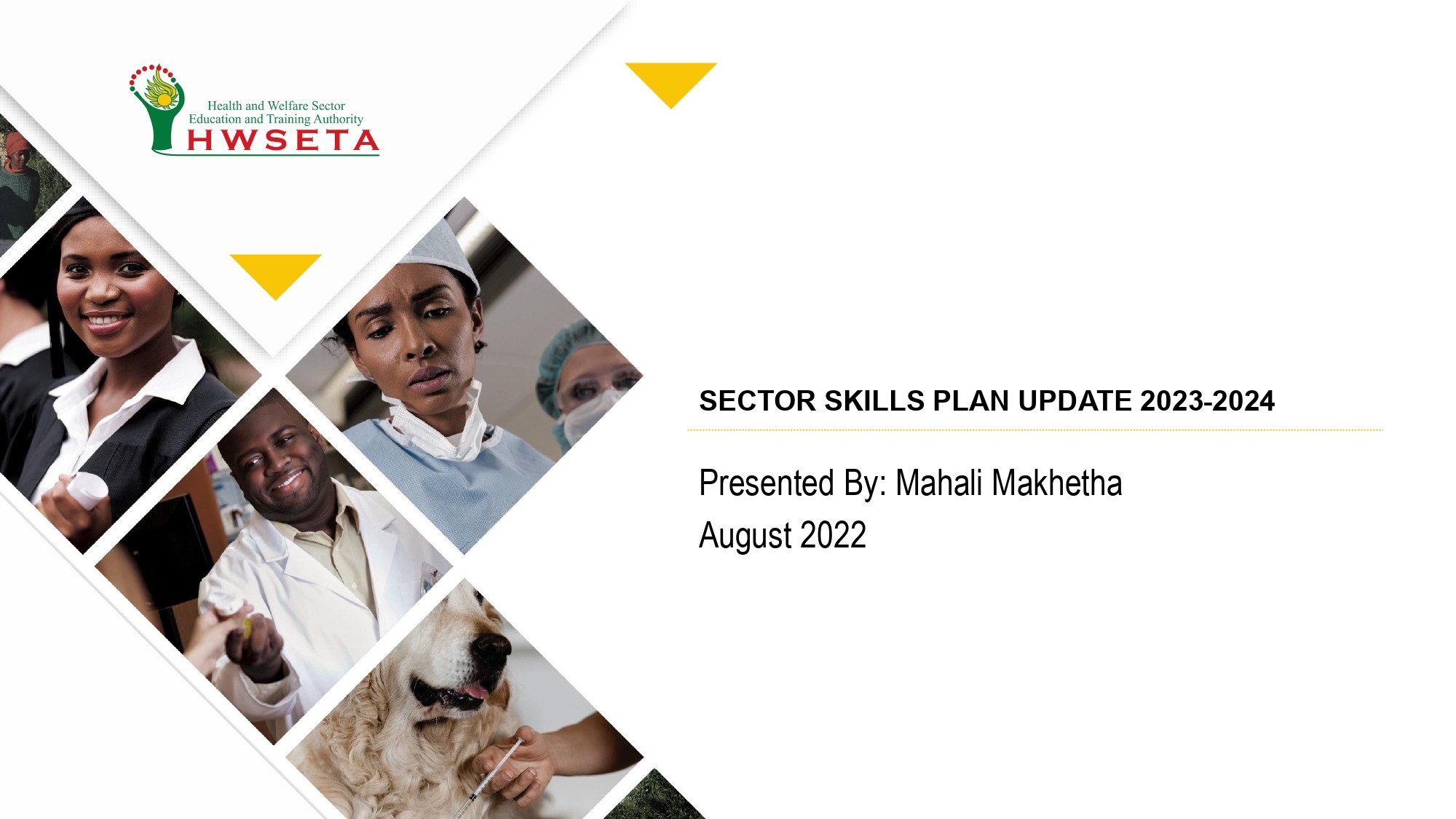 Health and Welfare Sector
Education and Training Authority
HWSETA

SECTOR SKILLS PLAN UPDATE 2023-2024

Presented By: Mahali Makhetha
August 2022